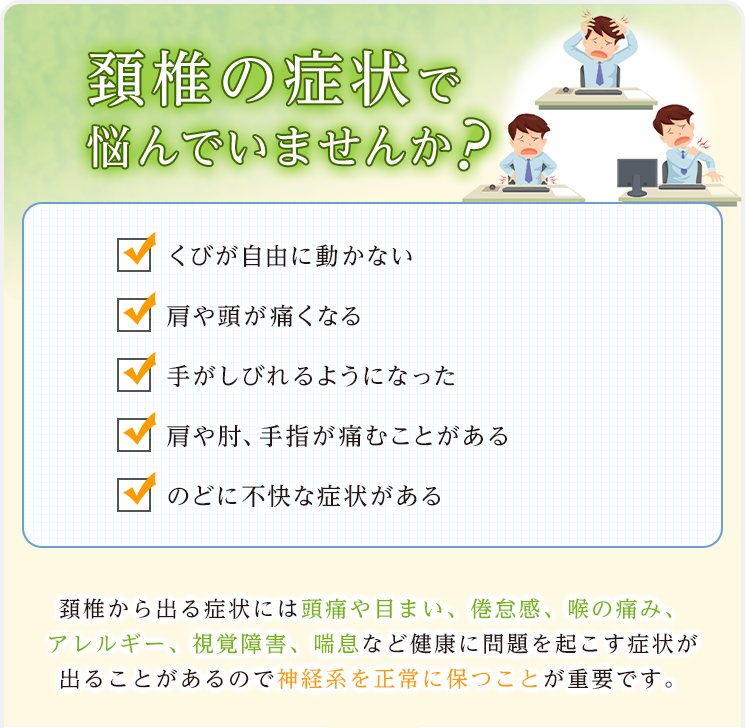 頚椎の症状で
悩んでいませんか？

くびが自由に動かない

肩や頭が痛くなる

手がしびれるようになった

肩や肘、手指が痛むことがある

のどに不快な症状がある

頚椎から出る症状には頭痛や目まい、倦怠感、喉の痛み、アレルギー、視覚障害、喘息など健康に問題を起こす症状が出ることがあるので神経系を正常に保つことが重要です。